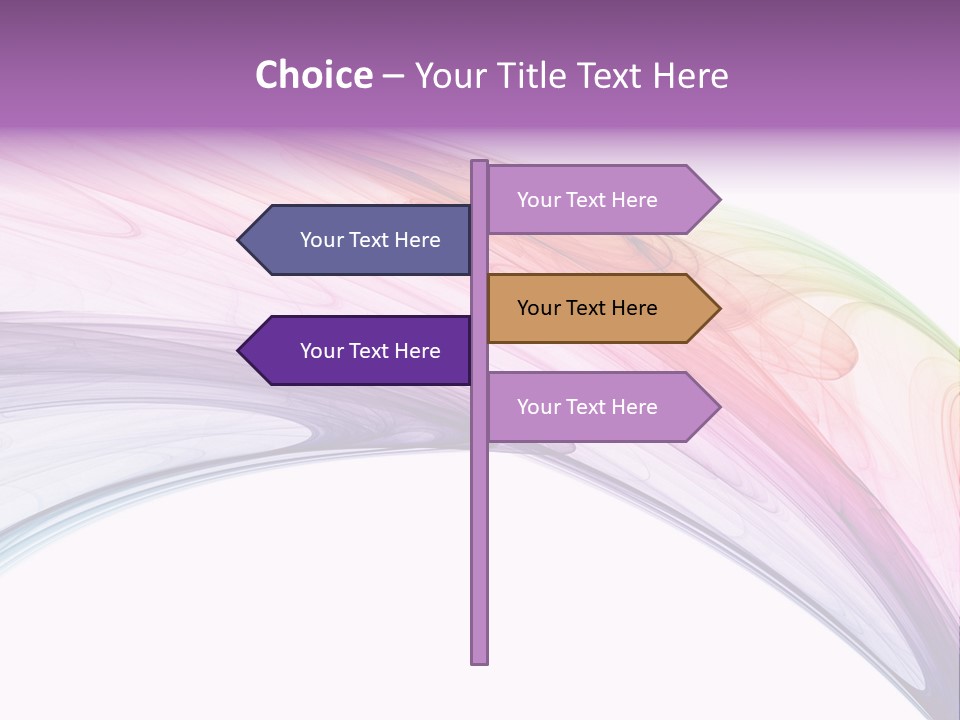 Choice – Your Title Text Here

Your Text Here

Your Text Here

Your Text Here

Your Text Here

Your Text Here